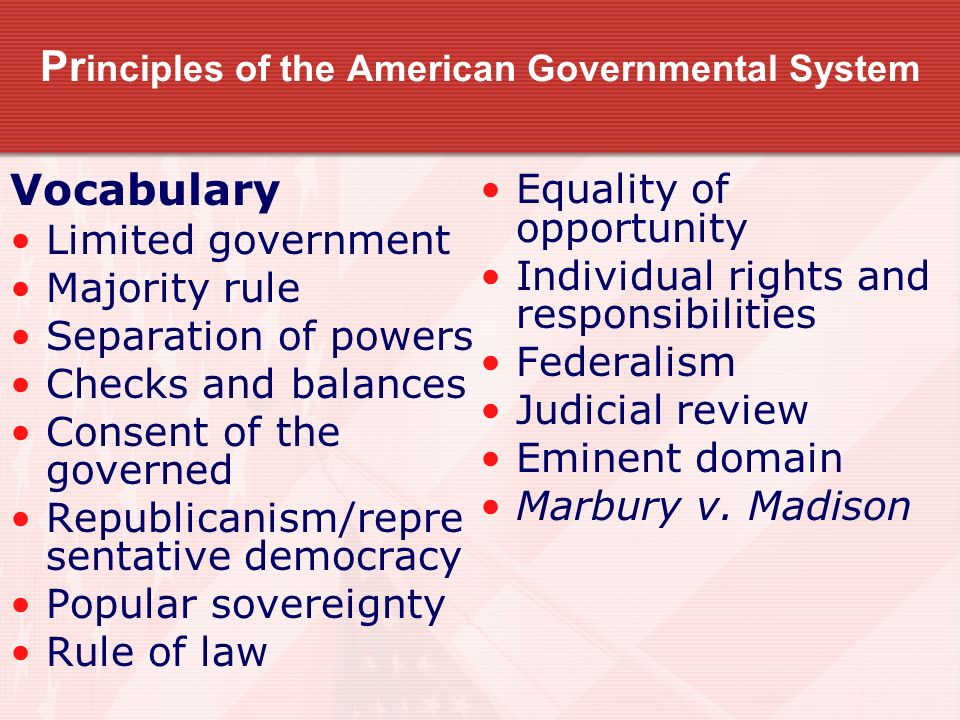 Principles of the American Governmental System

Vocabulary
• Limited government
• Majority rule
• Separation of powers
• Checks and balances
• Consent of the governed
• Republicanism/representative democracy
• Popular sovereignty
• Rule of law

• Equality of opportunity
• Individual rights and responsibilities
• Federalism
• Judicial review
• Eminent domain
• Marbury v. Madison